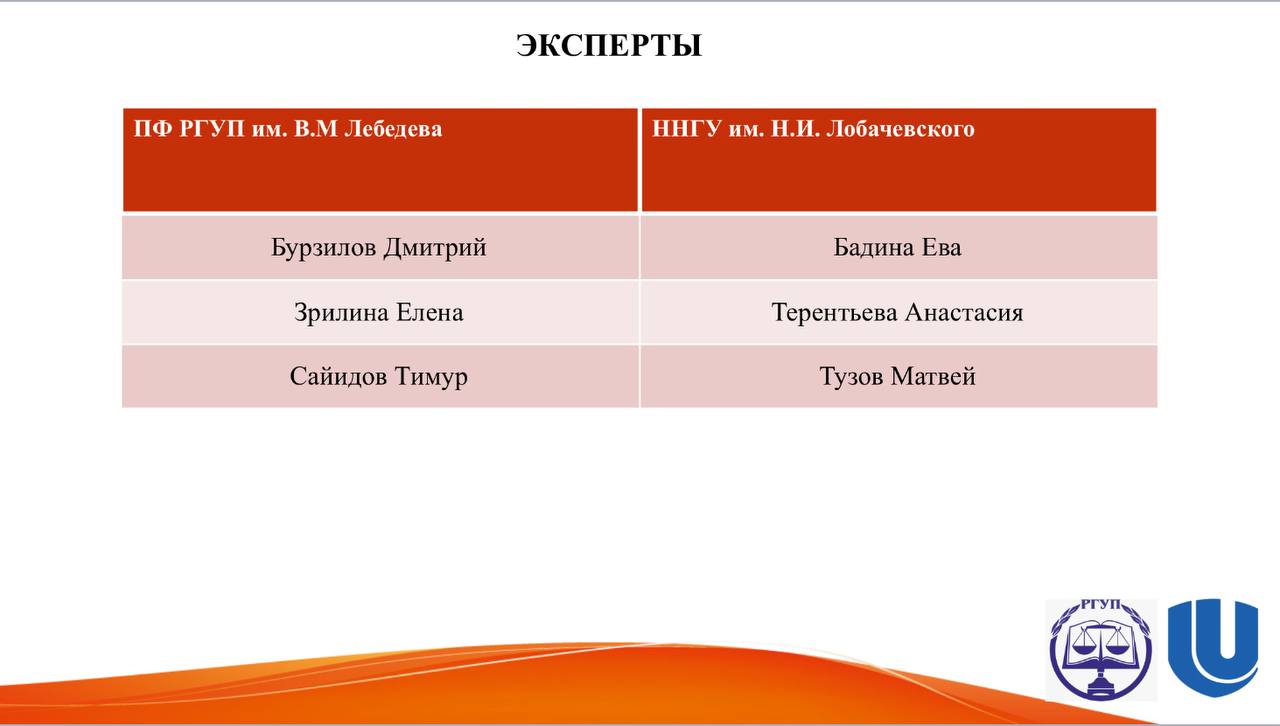 ЭКСПЕРТЫ

| ПФ РГУП им. В.М Лебедева | ННГУ им. Н.И. Лобачевского |
|---|---|
| Бурзилов Дмитрий | Бадина Ева |
| Зрилина Елена | Терентьева Анастасия |
| Сайидов Тимур | Тузов Матвей |

РГУП